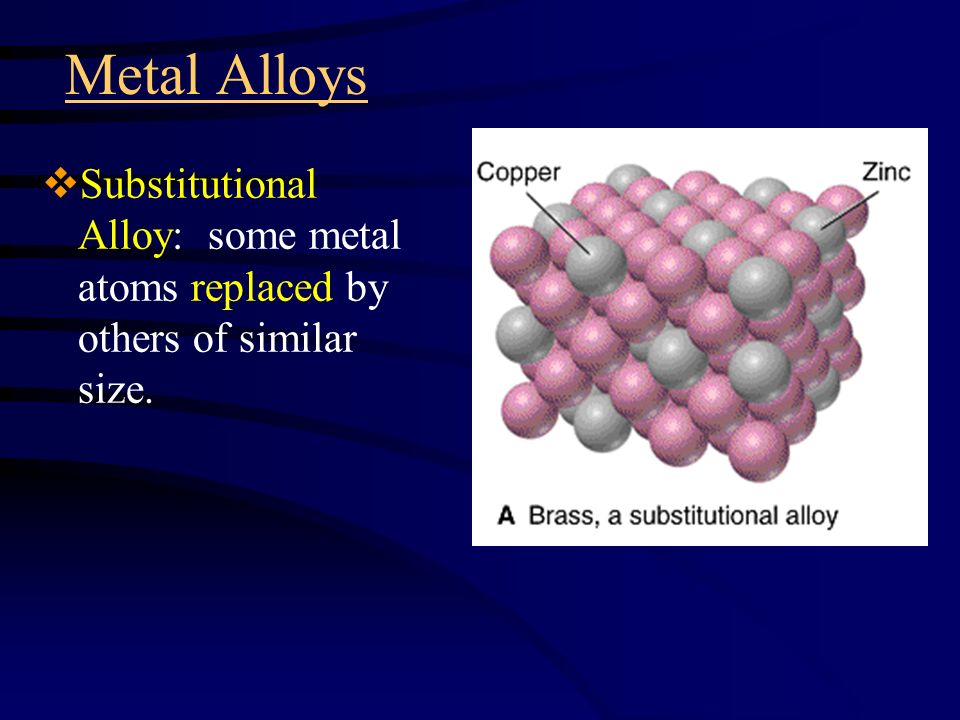 Metal Alloys

❖Substitutional Alloy: some metal atoms replaced by others of similar size.

Copper

Zinc

A Brass, a substitutional alloy